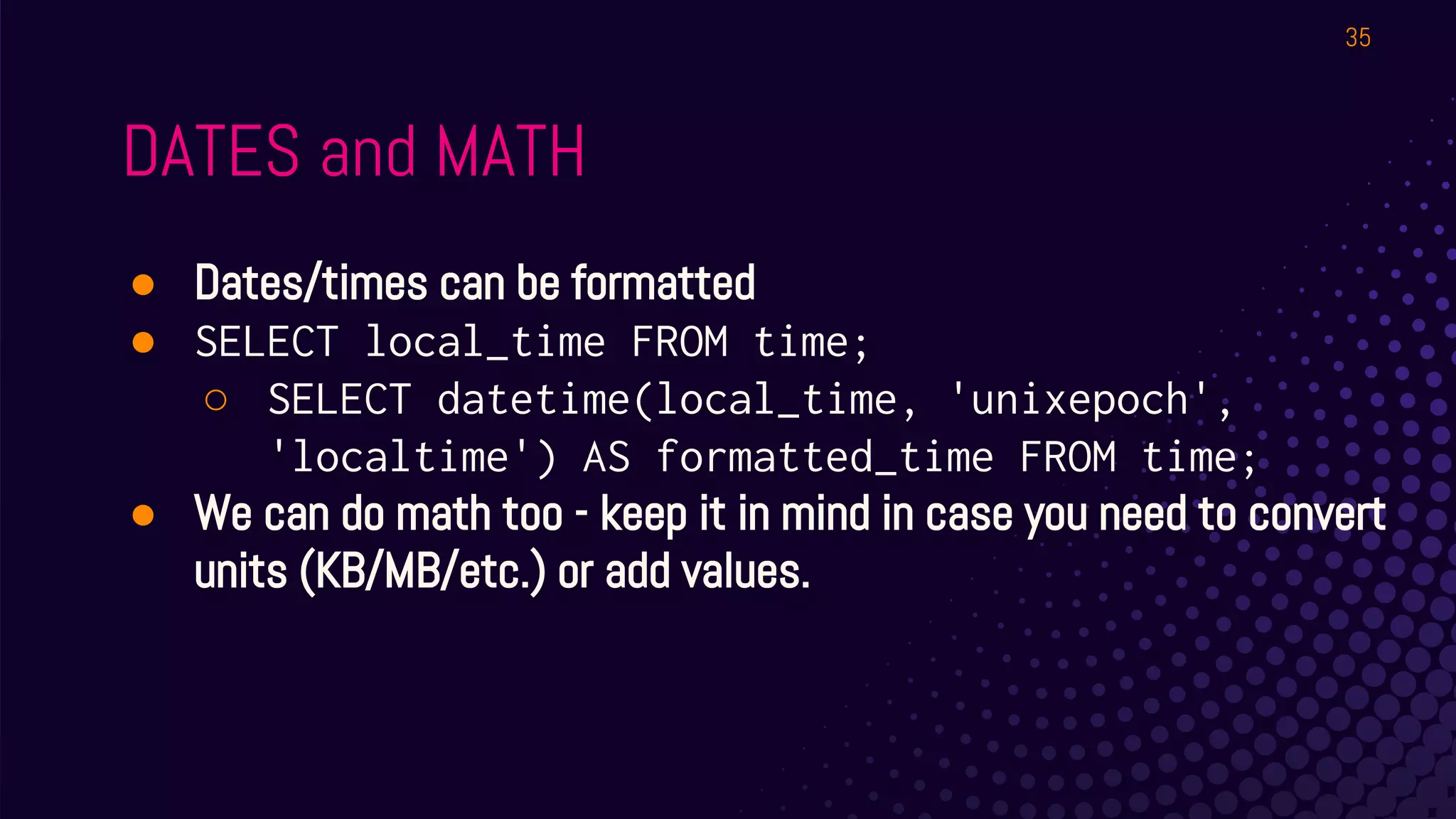 35

DATES and MATH

● Dates/times can be formatted
● SELECT local_time FROM time;
○ SELECT datetime(local_time, 'unixepoch', 'localtime') AS formatted_time FROM time;
● We can do math too - keep it in mind in case you need to convert units (KB/MB/etc.) or add values.